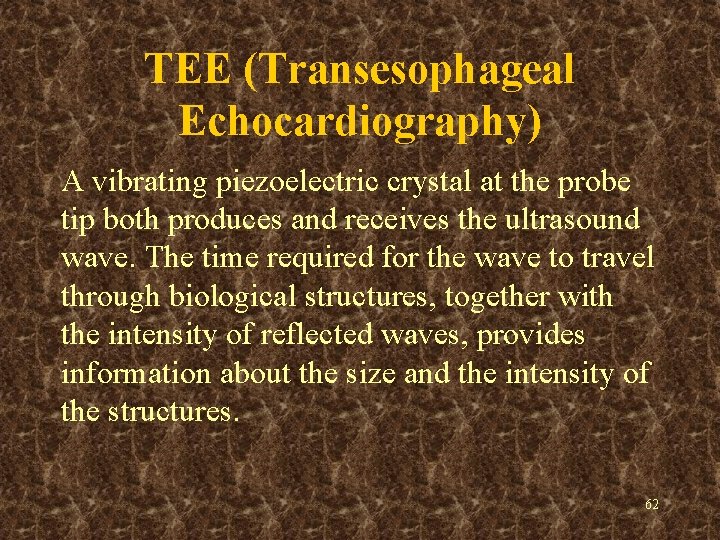 TEE (Transesophageal Echocardiography)

A vibrating piezoelectric crystal at the probe tip both produces and receives the ultrasound wave. The time required for the wave to travel through biological structures, together with the intensity of reflected waves, provides information about the size and the intensity of the structures.

62